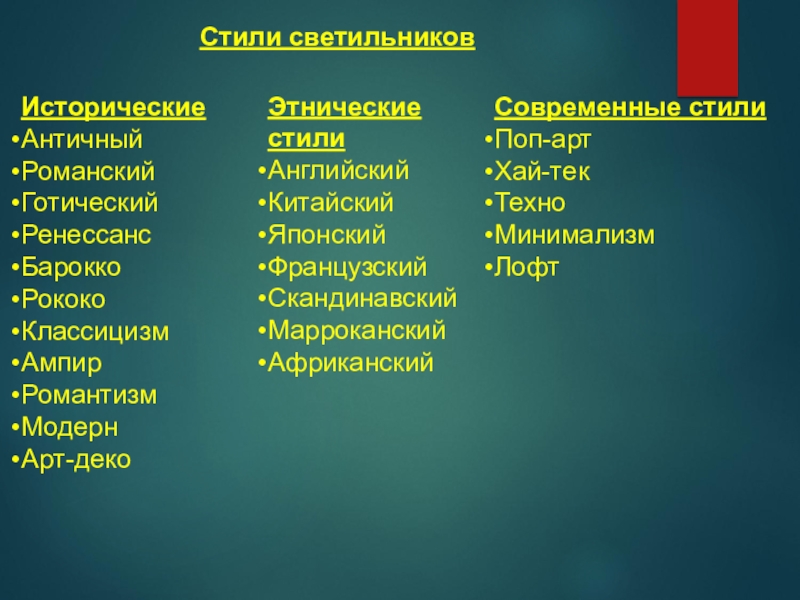 Стили светильников

Исторические
•Античный
•Романский
•Готический
•Ренессанс
•Барокко
•Рококо
•Классицизм
•Ампир
•Романтизм
•Модерн
•Арт-деко

Этнические стили
•Английский
•Китайский
•Японский
•Французский
•Скандинавский
•Марроканский
•Африканский

Современные стили
•Поп-арт
•Хай-тек
•Техно
•Минимализм
•Лофт